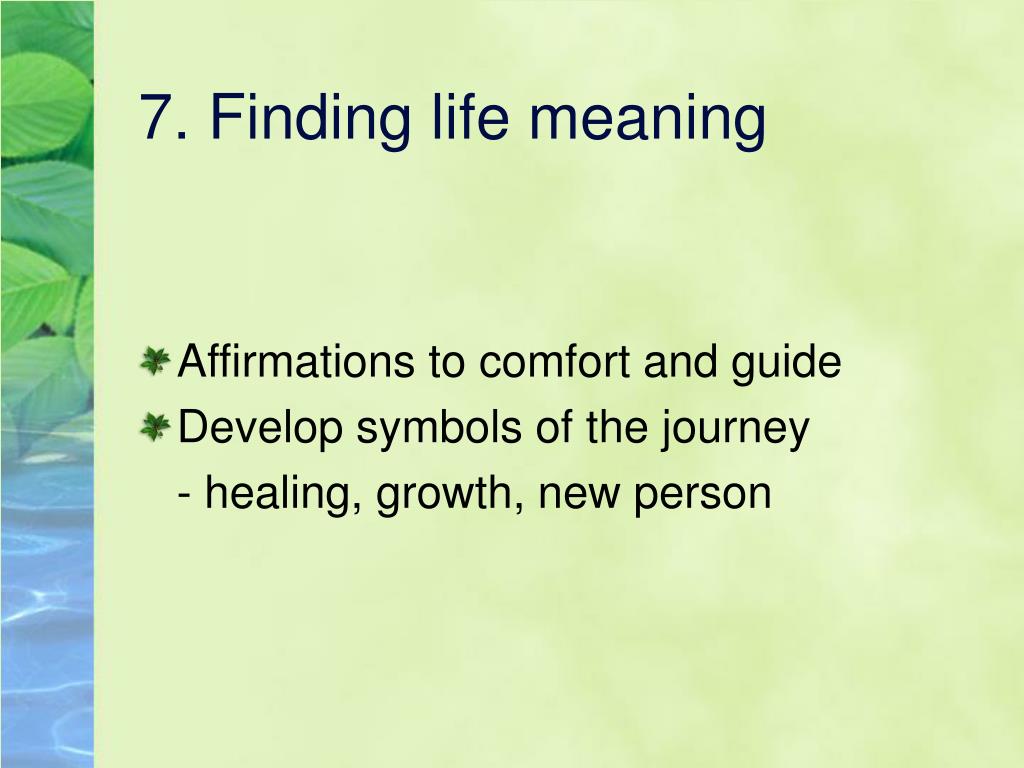 7. Finding life meaning

Affirmations to comfort and guide
Develop symbols of the journey
- healing, growth, new person